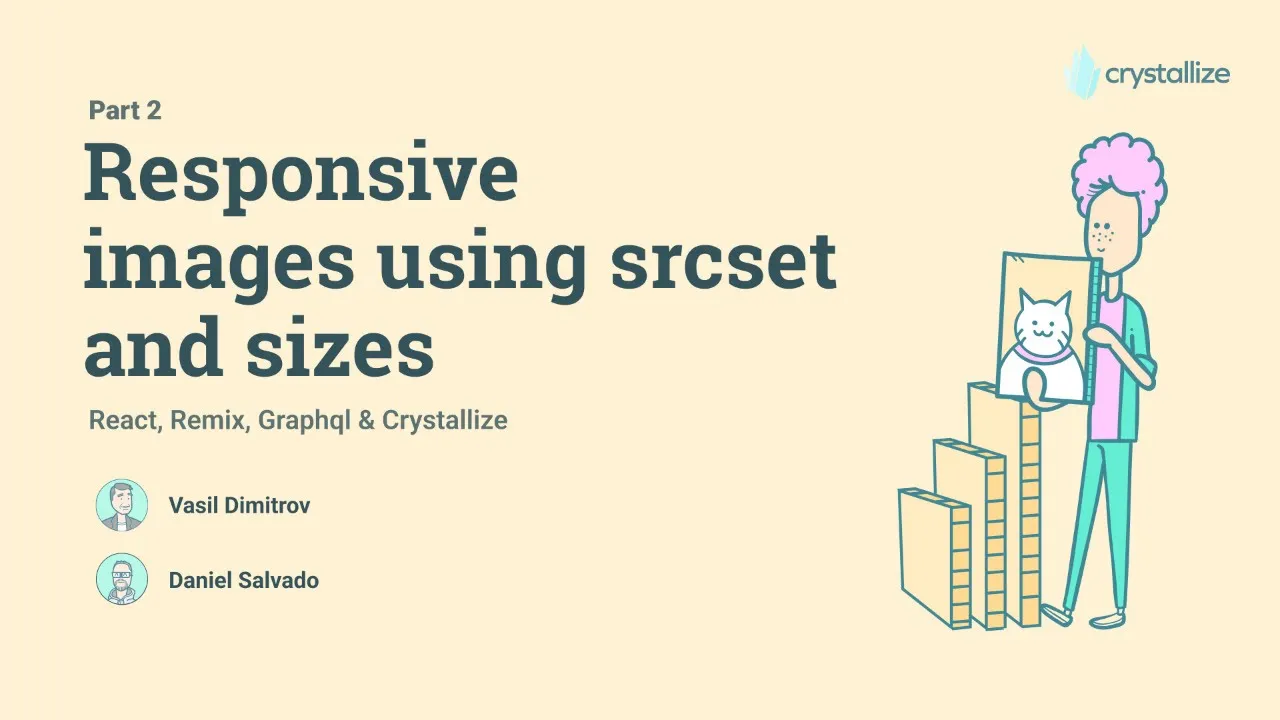 crystallize

Part 2

Responsive images using srcset and sizes

React, Remix, Graphql & Crystallize

Vasil Dimitrov

Daniel Salvado